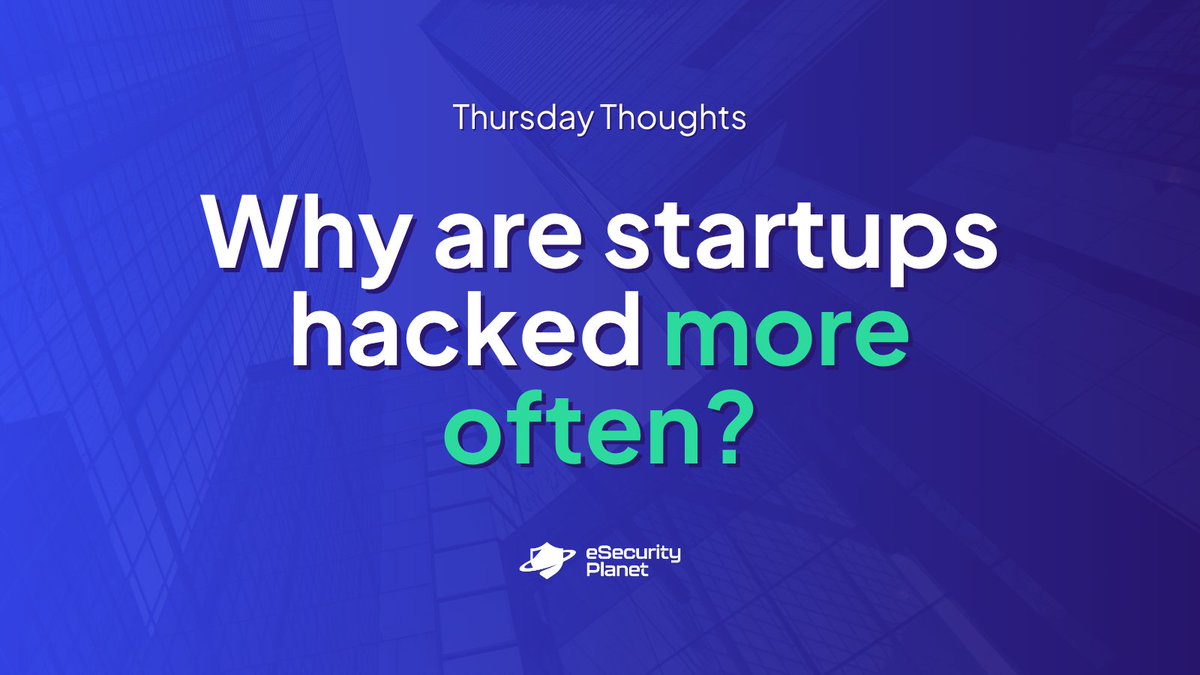 Thursday Thoughts

Why are startups hacked more often?

eSecurity Planet